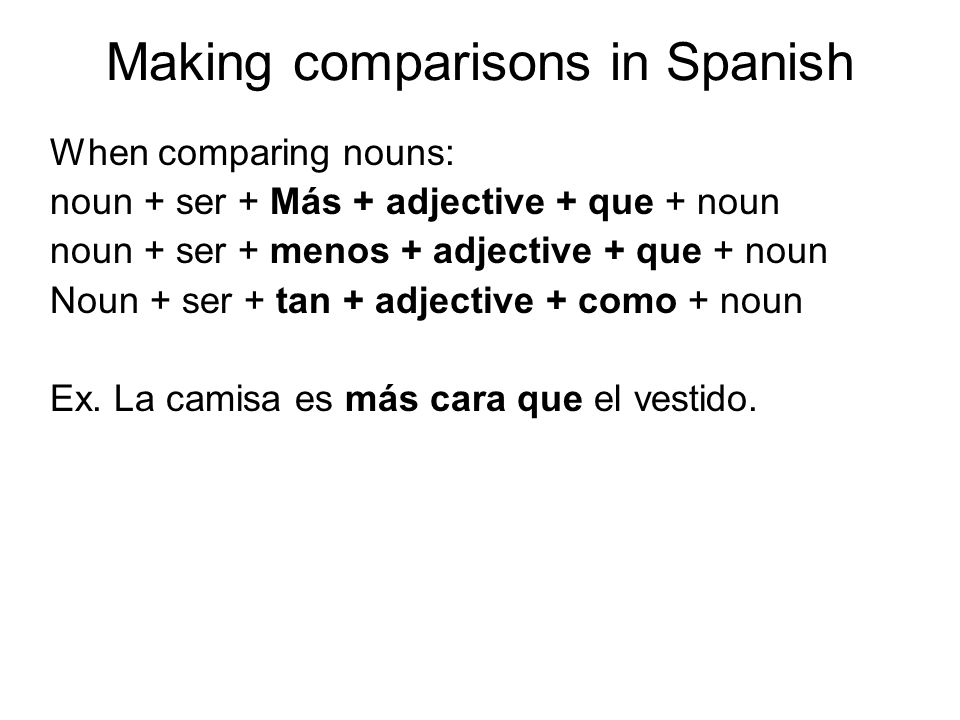 Making comparisons in Spanish

When comparing nouns:
noun + ser + Más + adjective + que + noun
noun + ser + menos + adjective + que + noun
Noun + ser + tan + adjective + como + noun

Ex. La camisa es más cara que el vestido.